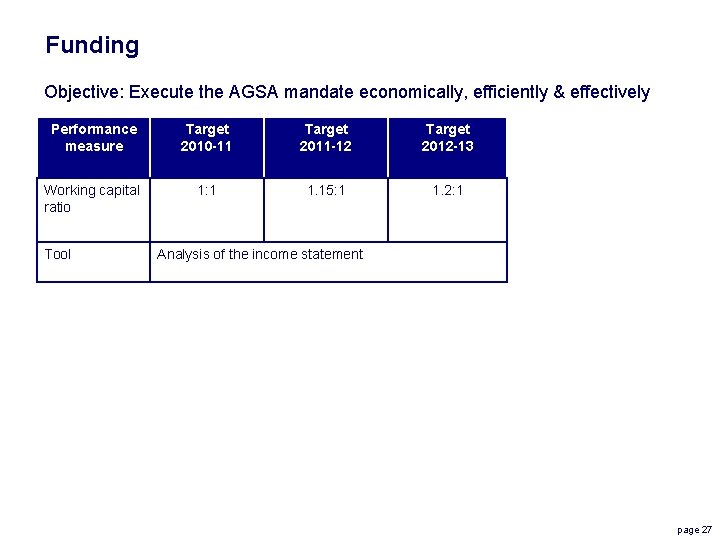 Funding

Objective: Execute the AGSA mandate economically, efficiently & effectively

| Performance measure | Target 2010-11 | Target 2011-12 | Target 2012-13 |
|---|---|---|---|
| Working capital ratio | 1:1 | 1.15:1 | 1.2:1 |
| Tool | Analysis of the income statement | | |

page 27